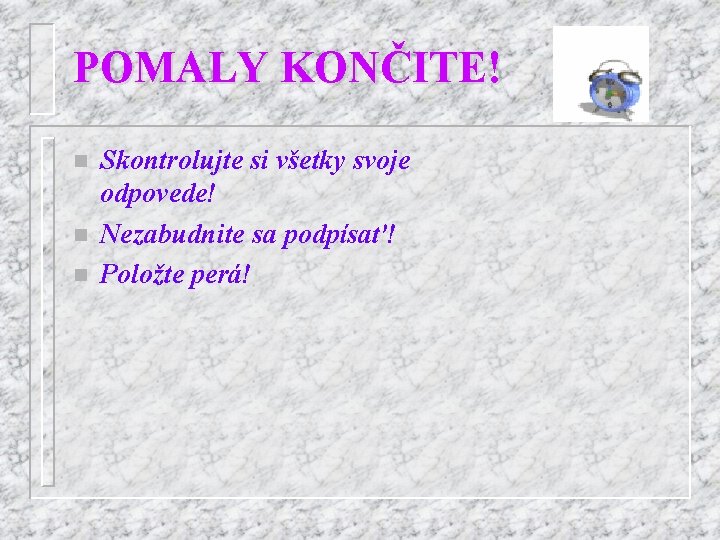 POMALY KONČITE!

Skontrolujte si všetky svoje odpovede!

Nezabudnite sa podpísat'!

Položte perá!